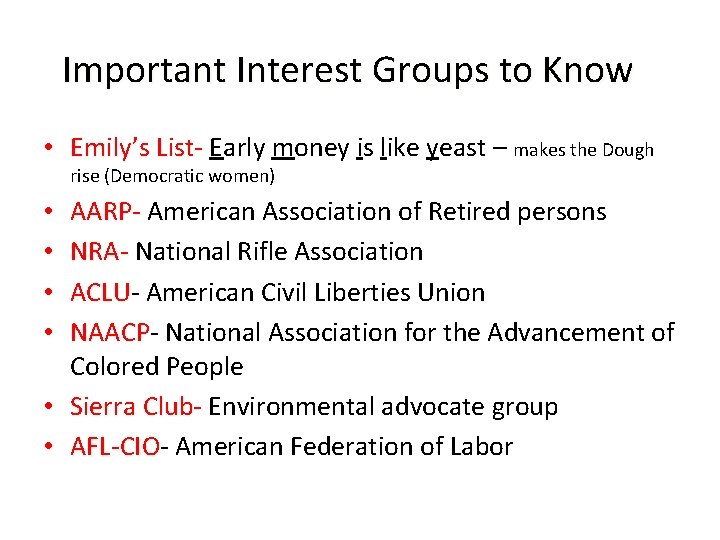 Important Interest Groups to Know

• Emily's List- Early money is like yeast – makes the Dough rise (Democratic women)
• AARP- American Association of Retired persons
• NRA- National Rifle Association
• ACLU- American Civil Liberties Union
• NAACP- National Association for the Advancement of Colored People
• Sierra Club- Environmental advocate group
• AFL-CIO- American Federation of Labor